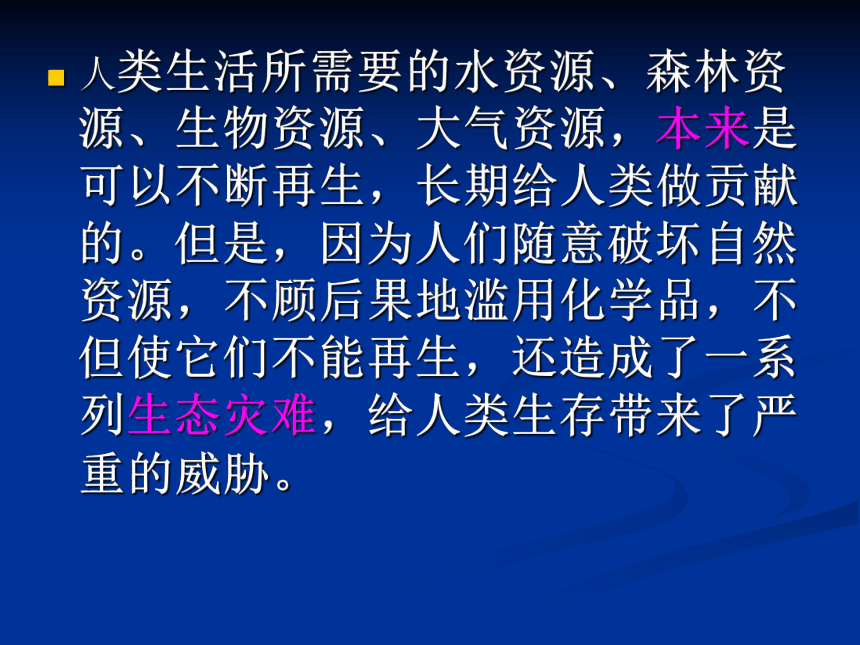 人类生活所需要的水资源、森林资源、生物资源、大气资源，本来是可以不断再生，长期给人类做贡献的。但是，因为人们随意破坏自然资源，不顾后果地滥用化学品，不但使它们不能再生，还造成了一系列生态灾难，给人类生存带来了严重的威胁。